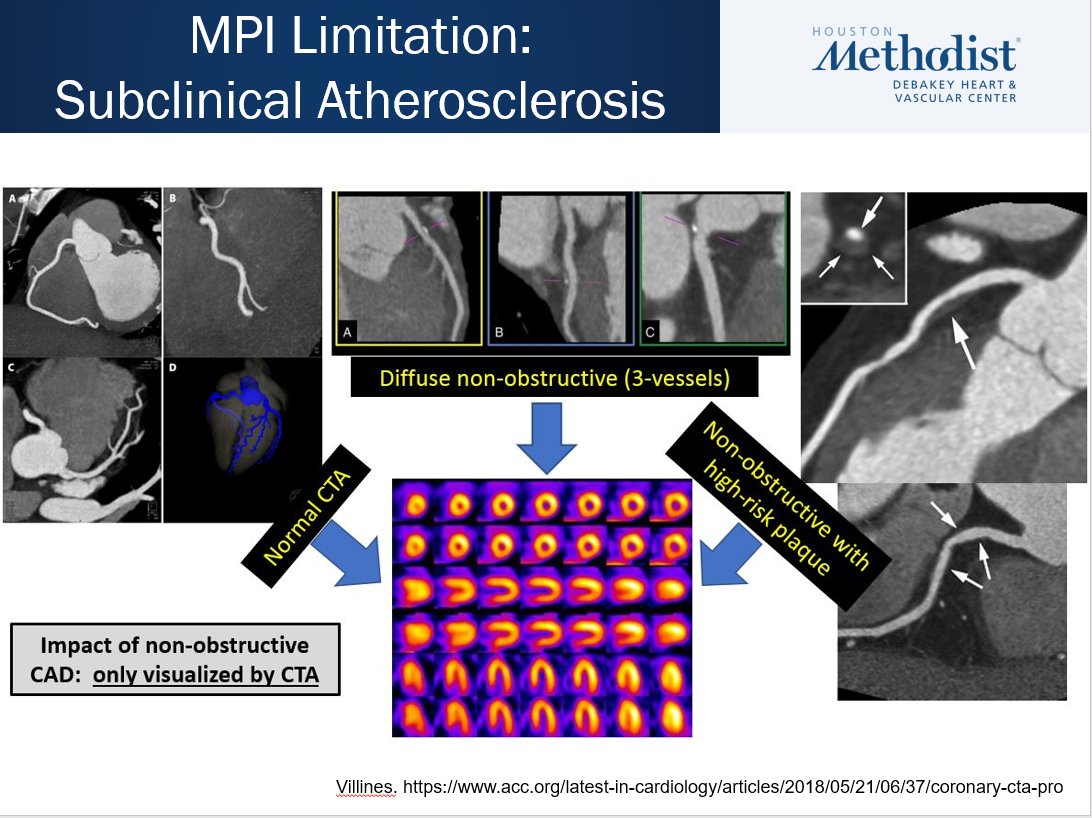 MPI Limitation:
Subclinical Atherosclerosis

HOUSTON
Methodist
DEBAKEY HEART &
VASCULAR CENTER

A B C D

A B C

Diffuse non-obstructive (3-vessels)

Normal CTA

Non-obstructive with high-risk plaque

Impact of non-obstructive CAD: only visualized by CTA

Villines. https://www.acc.org/latest-in-cardiology/articles/2018/05/21/06/37/coronary-cta-pro